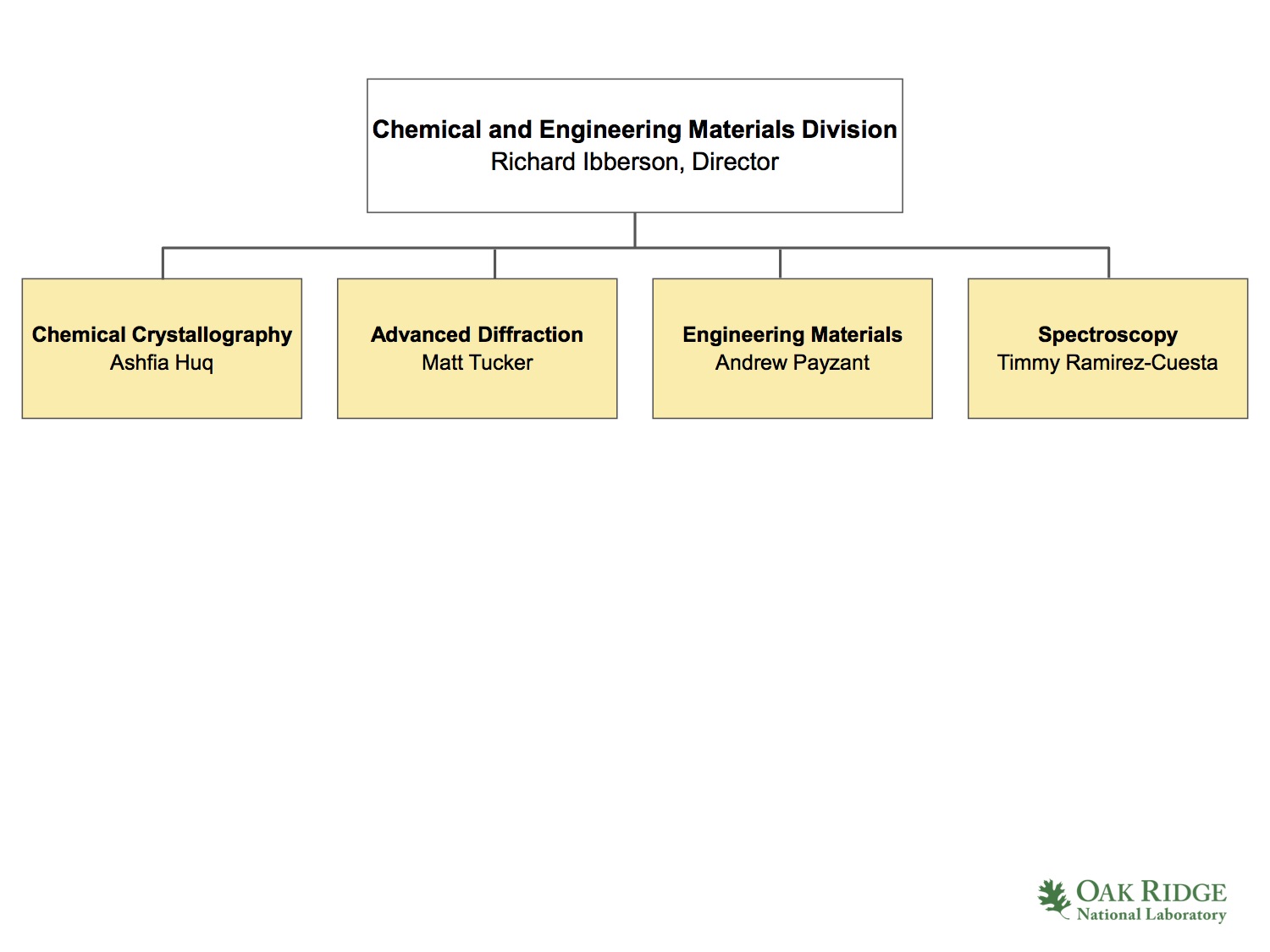 Chemical and Engineering Materials Division
Richard Ibberson, Director

Chemical Crystallography
Ashfia Huq

Advanced Diffraction
Matt Tucker

Engineering Materials
Andrew Payzant

Spectroscopy
Timmy Ramirez-Cuesta

OAK RIDGE
National Laboratory